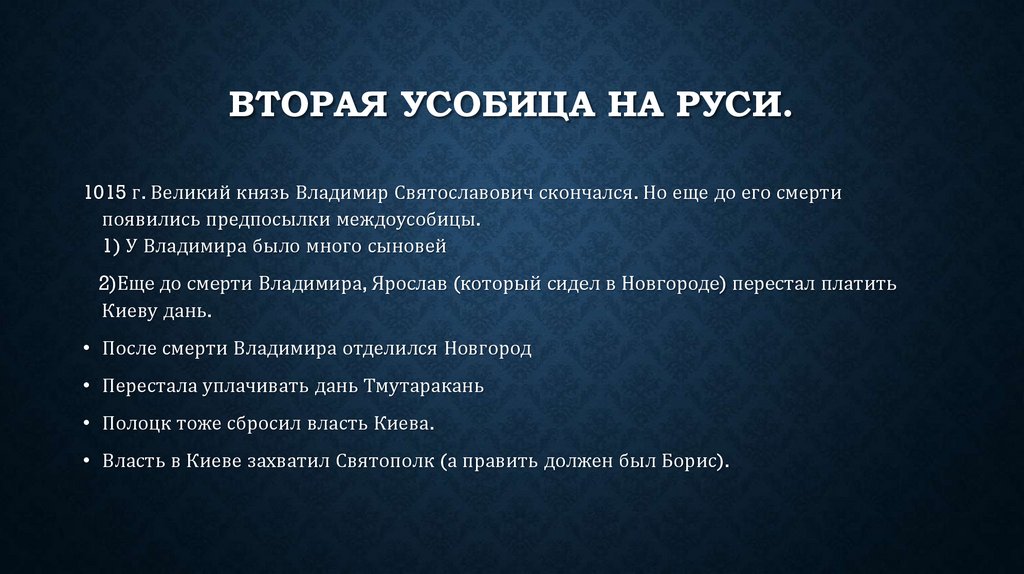 ВТОРАЯ УСОБИЦА НА РУСИ.

1015 г. Великий князь Владимир Святославович скончался. Но еще до его смерти появились предпосылки междоусобицы.
1) У Владимира было много сыновей

2)Еще до смерти Владимира, Ярослав (который сидел в Новгороде) перестал платить Киеву дань.

• После смерти Владимира отделился Новгород

• Перестала уплачивать дань Тмутаракань

• Полоцк тоже сбросил власть Киева.

• Власть в Киеве захватил Святополк (а править должен был Борис).